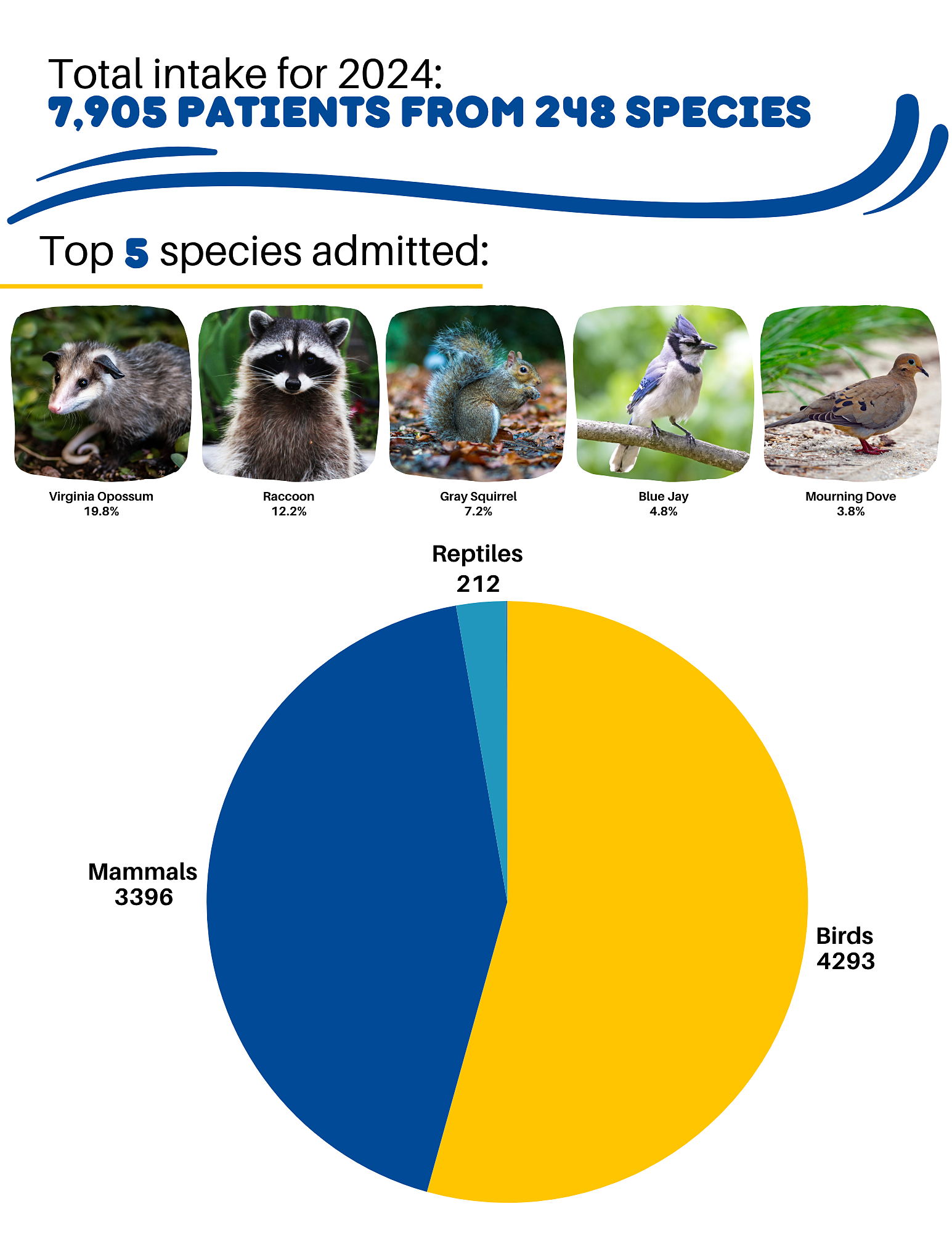 Total intake for 2024:
7,905 PATIENTS FROM 248 SPECIES

Top 5 species admitted:

Virginia Opossum
19.8%

Raccoon
12.2%

Gray Squirrel
7.2%

Blue Jay
4.8%

Mourning Dove
3.8%

Reptiles
212

Mammals
3396

Birds
4293